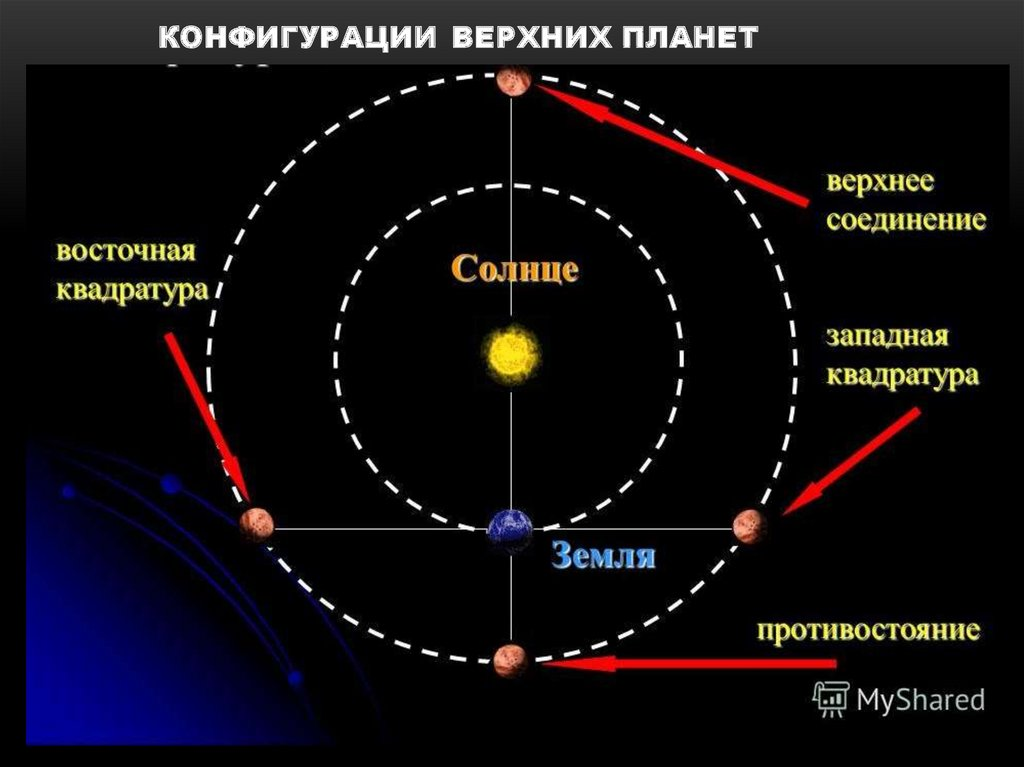 КОНФИГУРАЦИИ ВЕРХНИХ ПЛАНЕТ

верхнее соединение

восточная квадратура

Солнце

западная квадратура

Земля

противостояние

MyShared